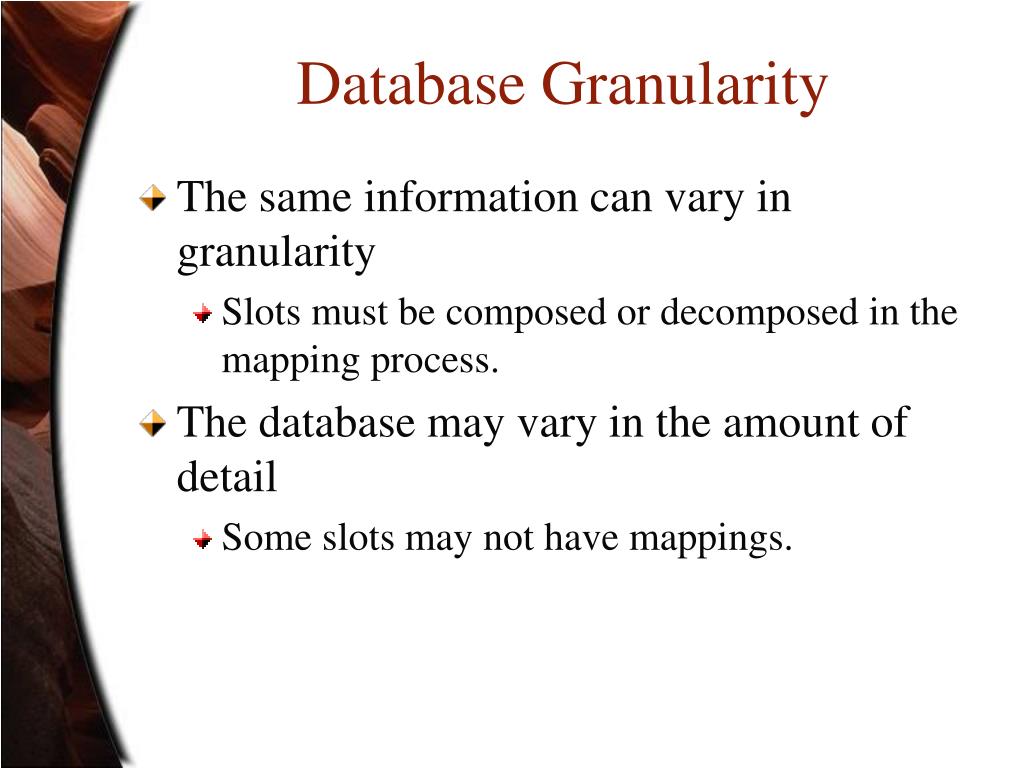 Database Granularity

The same information can vary in granularity

Slots must be composed or decomposed in the mapping process.

The database may vary in the amount of detail

Some slots may not have mappings.